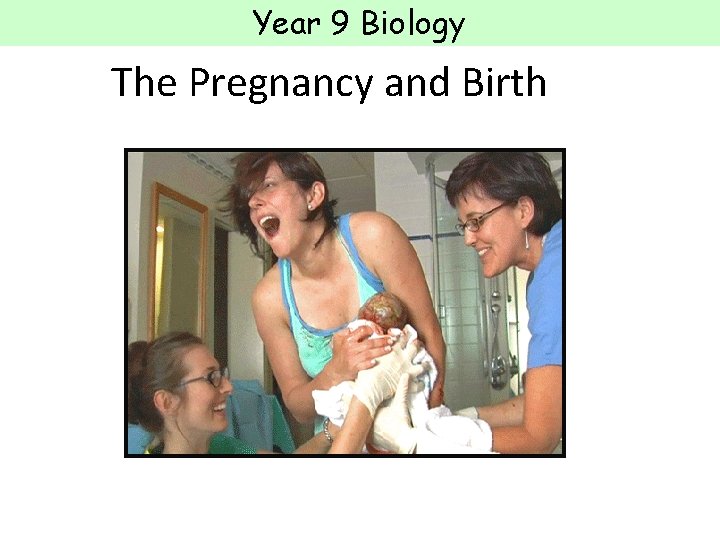 Year 9 Biology

The Pregnancy and Birth